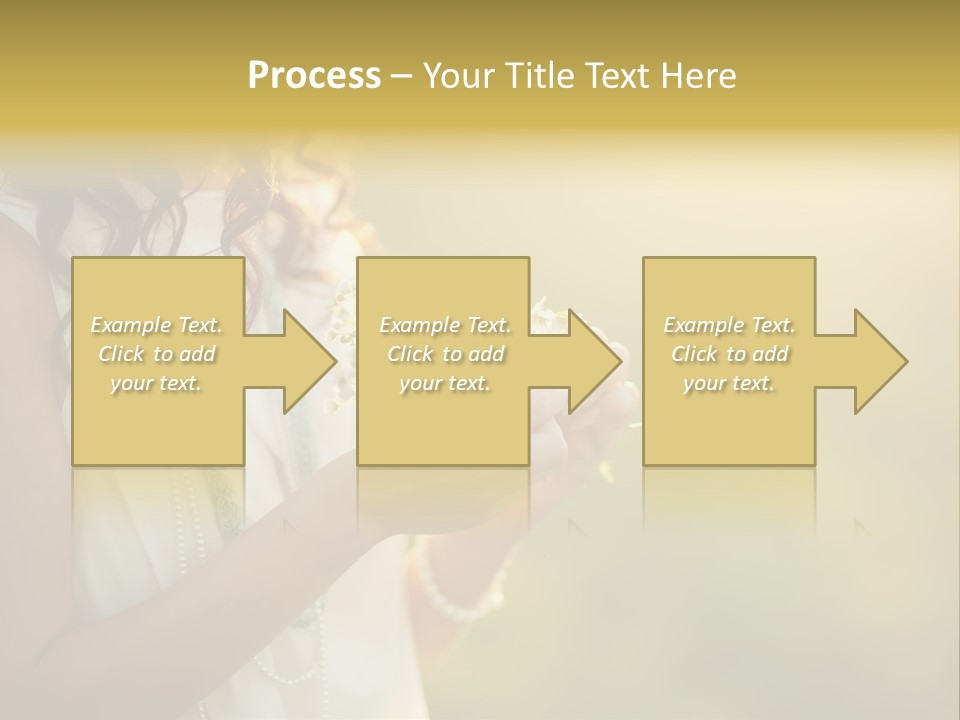 Process – Your Title Text Here

Example Text. Click to add your text.

Example Text. Click to add your text.

Example Text. Click to add your text.